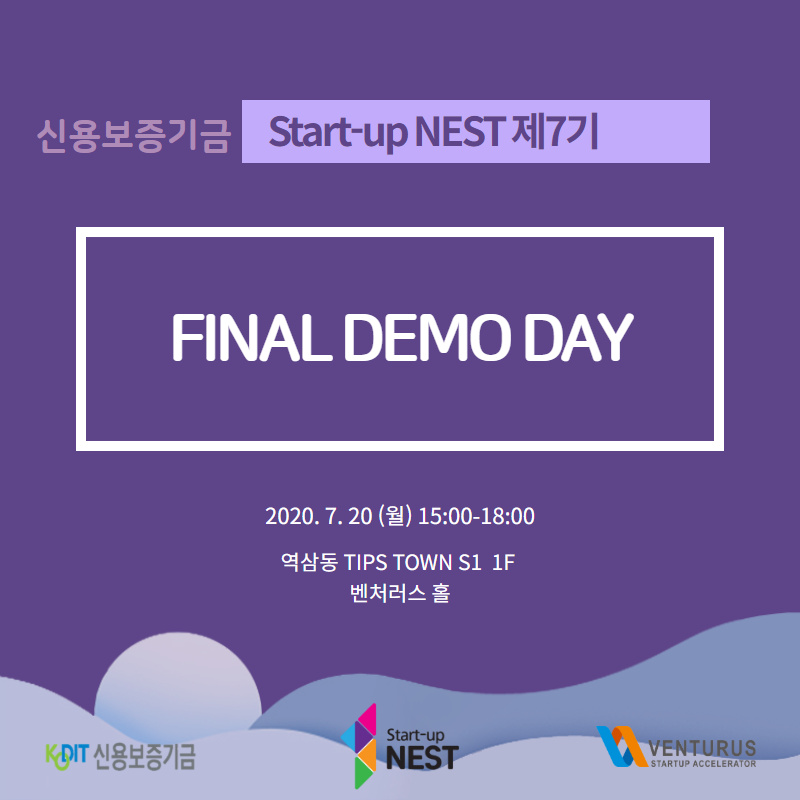 신용보증기금 Start-up NEST 제7기

FINAL DEMO DAY

2020. 7. 20 (월) 15:00-18:00

역삼동 TIPS TOWN S1 1F
벤처러스 홀

KODIT 신용보증기금

Start-up NEST

VENTURUS
STARTUP ACCELERATOR